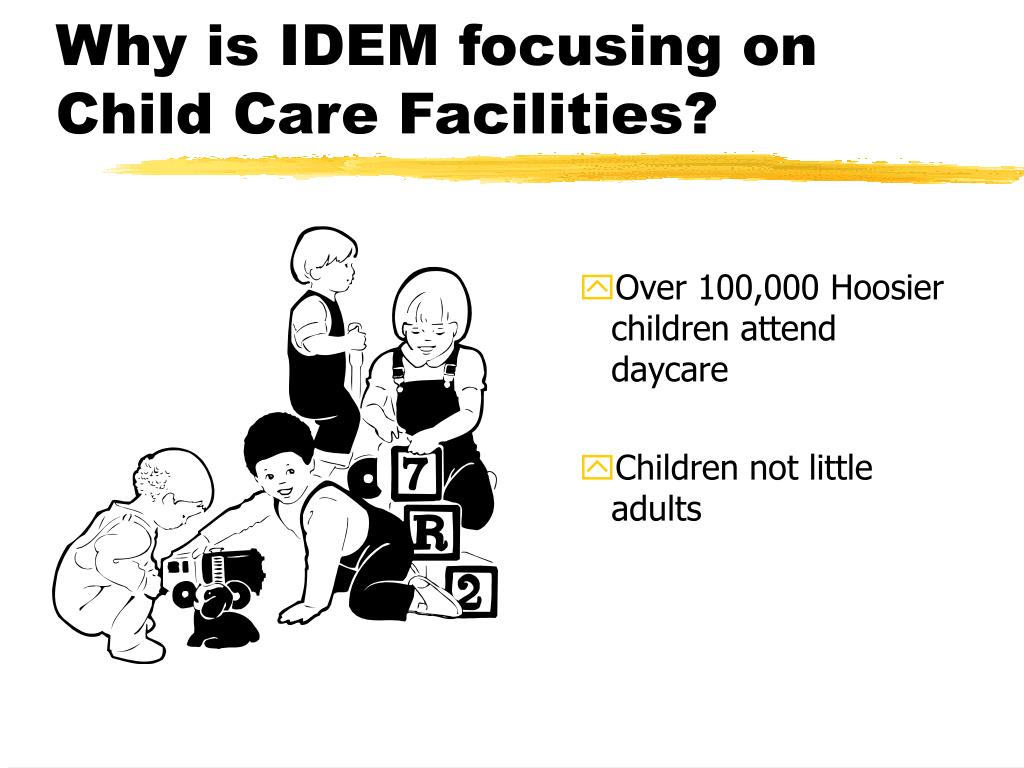 Why is IDEM focusing on Child Care Facilities?

7
R
2

Over 100,000 Hoosier children attend daycare

Children not little adults